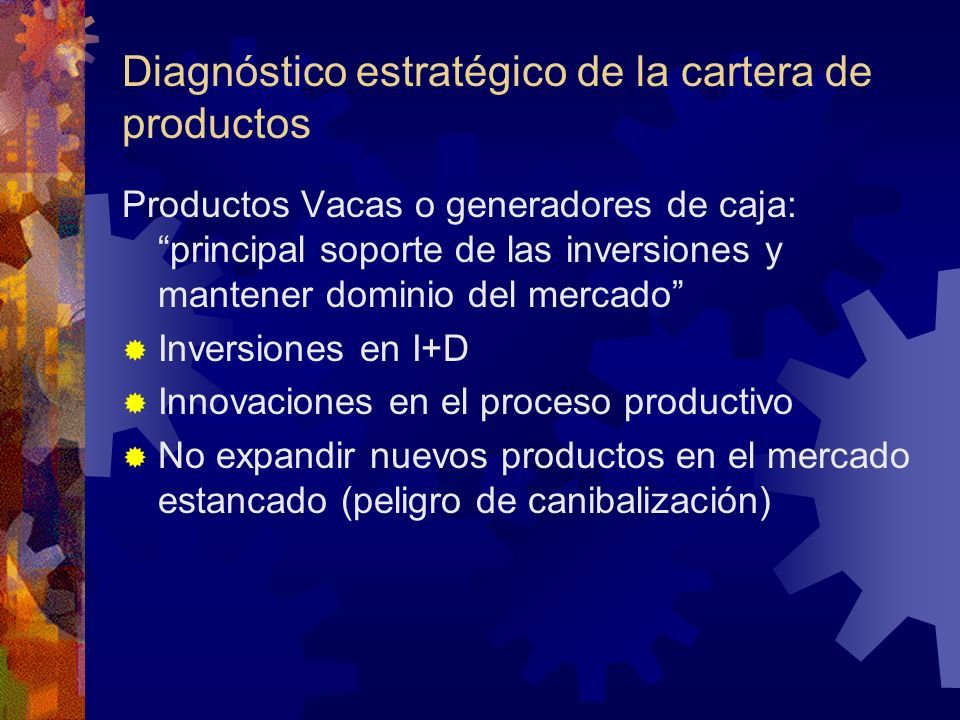 Diagnóstico estratégico de la cartera de productos

Productos Vacas o generadores de caja: “principal soporte de las inversiones y mantener dominio del mercado”

Inversiones en I+D

Innovaciones en el proceso productivo

No expandir nuevos productos en el mercado estancado (peligro de canibalización)